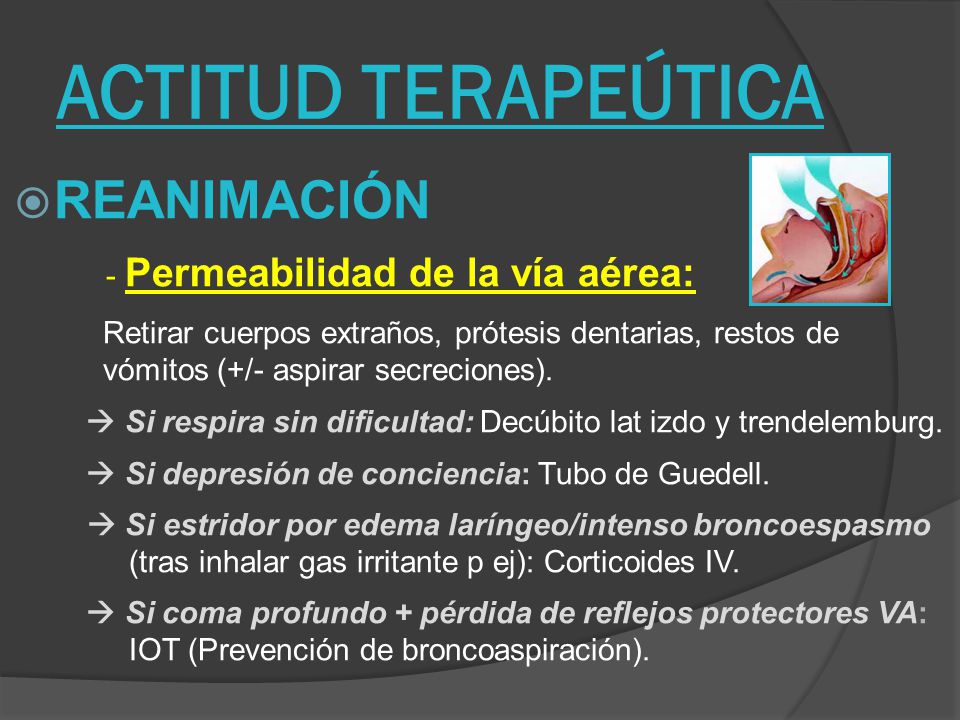 ACTITUD TERAPEÚTICA

REANIMACIÓN

- Permeabilidad de la vía aérea:

Retirar cuerpos extraños, prótesis dentarias, restos de vómitos (+/- aspirar secreciones).

→ Si respira sin dificultad: Decúbito lat izdo y trendelemburg.

→ Si depresión de conciencia: Tubo de Guedell.

→ Si estridor por edema laríngeo/intenso broncoespasmo (tras inhalar gas irritante p ej): Corticoides IV.

→ Si coma profundo + pérdida de reflejos protectores VA: IOT (Prevención de broncoaspiración).